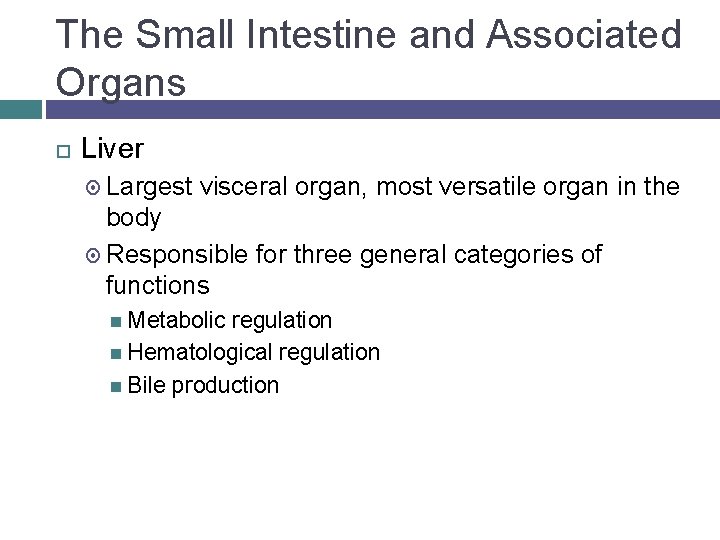 The Small Intestine and Associated Organs

Liver

Largest visceral organ, most versatile organ in the body

Responsible for three general categories of functions

Metabolic regulation

Hematological regulation

Bile production